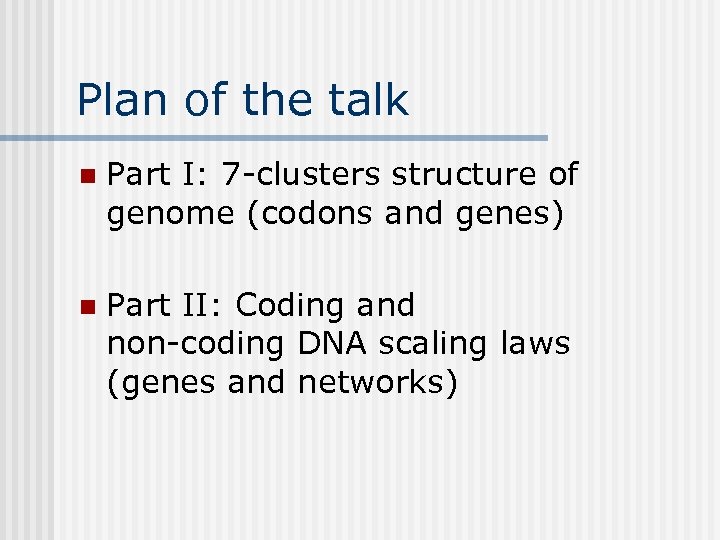 Plan of the talk

Part I: 7-clusters structure of genome (codons and genes)

Part II: Coding and non-coding DNA scaling laws (genes and networks)